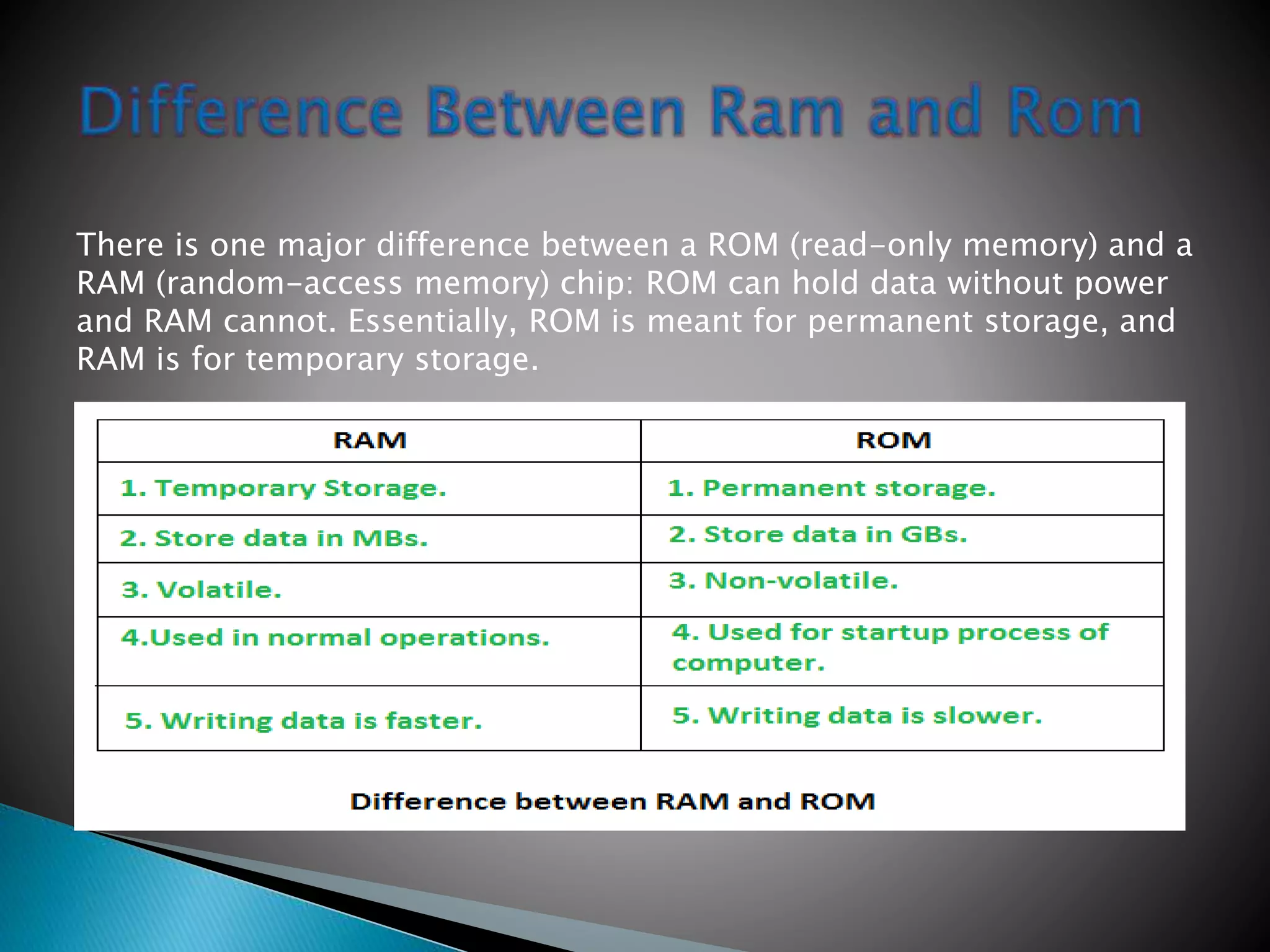 Difference Between Ram and Rom

There is one major difference between a ROM (read-only memory) and a RAM (random-access memory) chip: ROM can hold data without power and RAM cannot. Essentially, ROM is meant for permanent storage, and RAM is for temporary storage.

| RAM | ROM |
|---|---|
| 1. Temporary Storage. | 1. Permanent storage. |
| 2. Store data in MBs. | 2. Store data in GBs. |
| 3. Volatile. | 3. Non-volatile. |
| 4.Used in normal operations. | 4. Used for startup process of computer. |
| 5. Writing data is faster. | 5. Writing data is slower. |

Difference between RAM and ROM